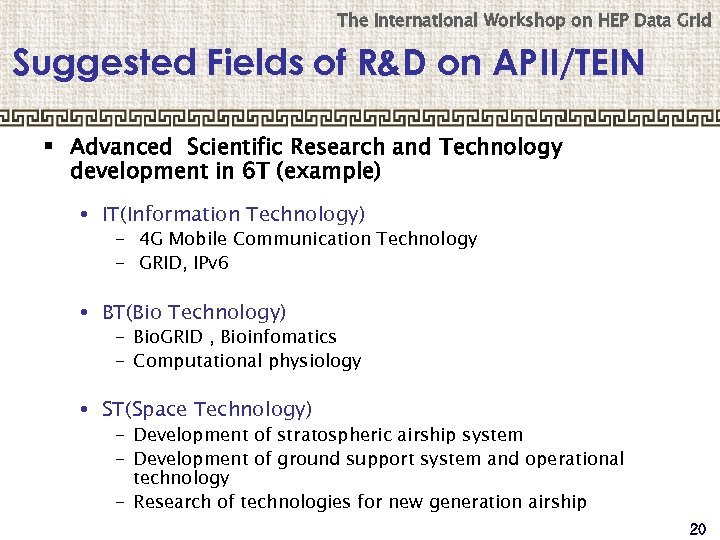 The International Workshop on HEP Data Grid

Suggested Fields of R&D on APII/TEIN

▪ Advanced Scientific Research and Technology development in 6T (example)

• IT(Information Technology)
– 4G Mobile Communication Technology
– GRID, IPv6

• BT(Bio Technology)
– BioGRID , Bioinfomatics
– Computational physiology

• ST(Space Technology)
– Development of stratospheric airship system
– Development of ground support system and operational technology
– Research of technologies for new generation airship

20